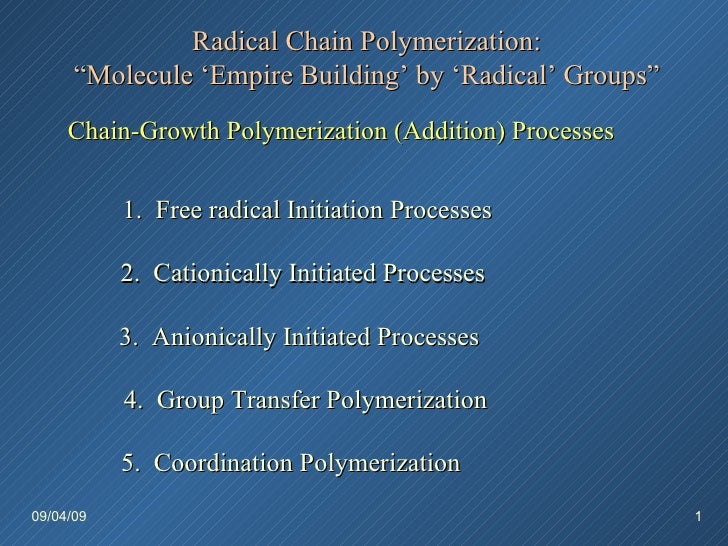 Radical Chain Polymerization:
“Molecule ‘Empire Building’ by ‘Radical’ Groups”

Chain-Growth Polymerization (Addition) Processes

1. Free radical Initiation Processes

2. Cationically Initiated Processes

3. Anionically Initiated Processes

4. Group Transfer Polymerization

5. Coordination Polymerization

09/04/09

1